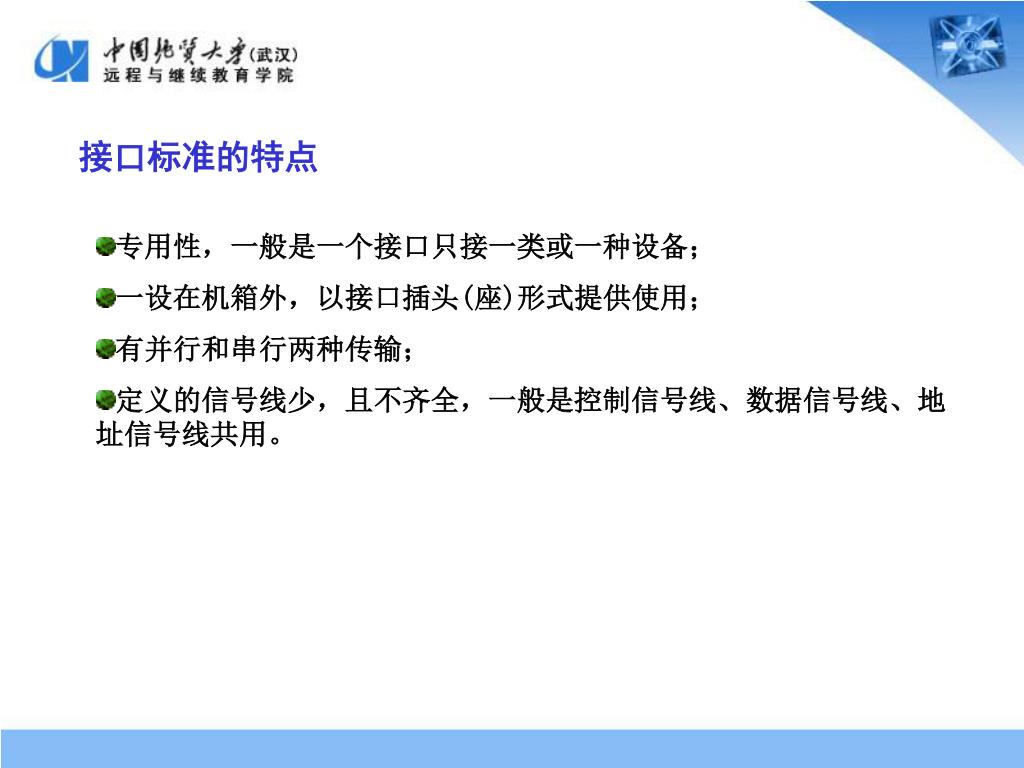 中国地质大学(武汉)
远程与继续教育学院

接口标准的特点

专用性，一般是一个接口只接一类或一种设备；

一设在机箱外，以接口插头(座)形式提供使用；

有并行和串行两种传输；

定义的信号线少，且不齐全，一般是控制信号线、数据信号线、地址信号线共用。